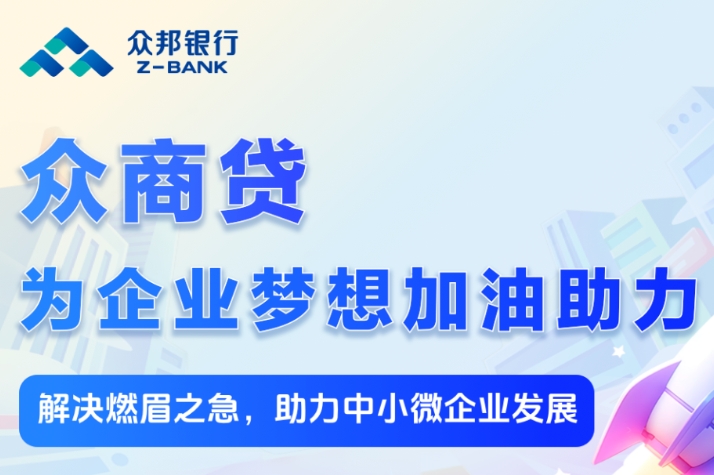 众邦银行
Z-BANK

众商贷

为企业梦想加油助力

解决燃眉之急，助力中小微企业发展